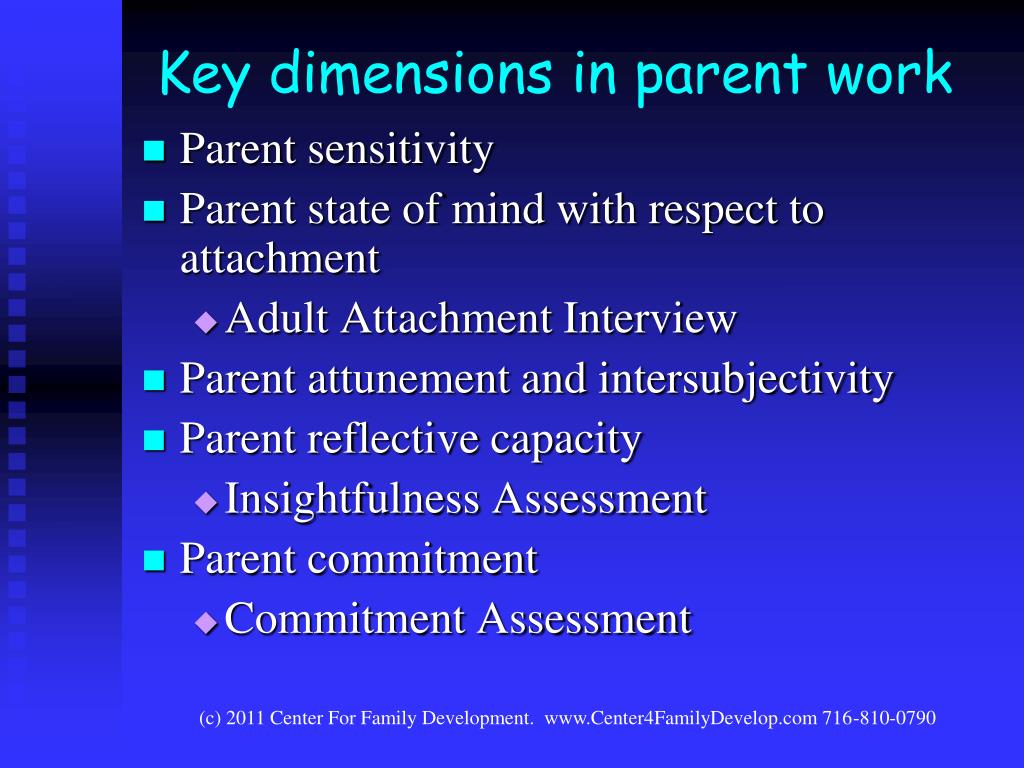 Key dimensions in parent work

- Parent sensitivity
- Parent state of mind with respect to attachment
  - Adult Attachment Interview
- Parent attunement and intersubjectivity
- Parent reflective capacity
  - Insightfulness Assessment
- Parent commitment
  - Commitment Assessment

(c) 2011 Center For Family Development. www.Center4FamilyDevelop.com 716-810-0790